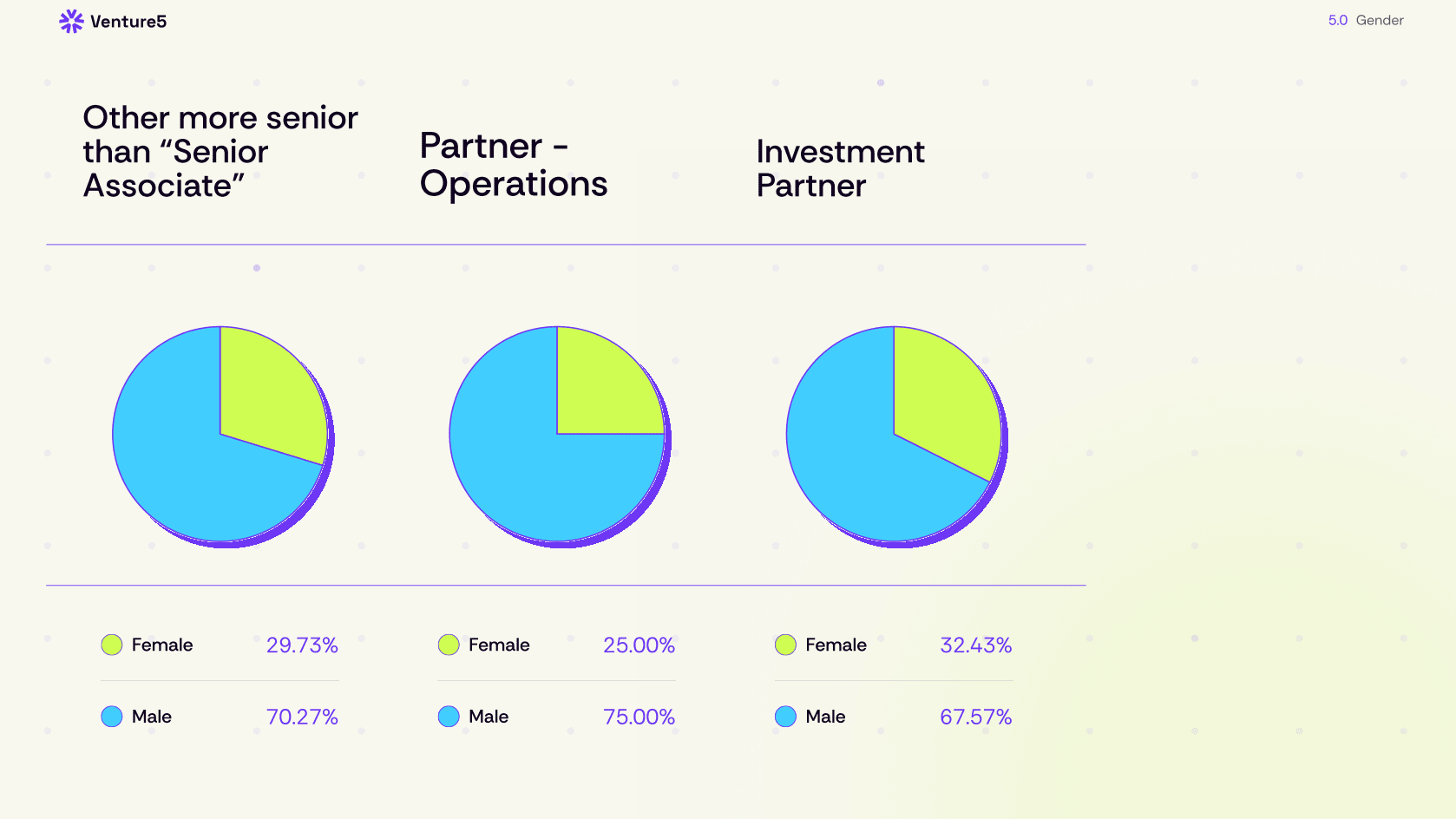 Venture5

5.0 Gender

Other more senior than “Senior Associate”

Partner - Operations

Investment Partner

Female 29.73%

Male 70.27%

Female 25.00%

Male 75.00%

Female 32.43%

Male 67.57%